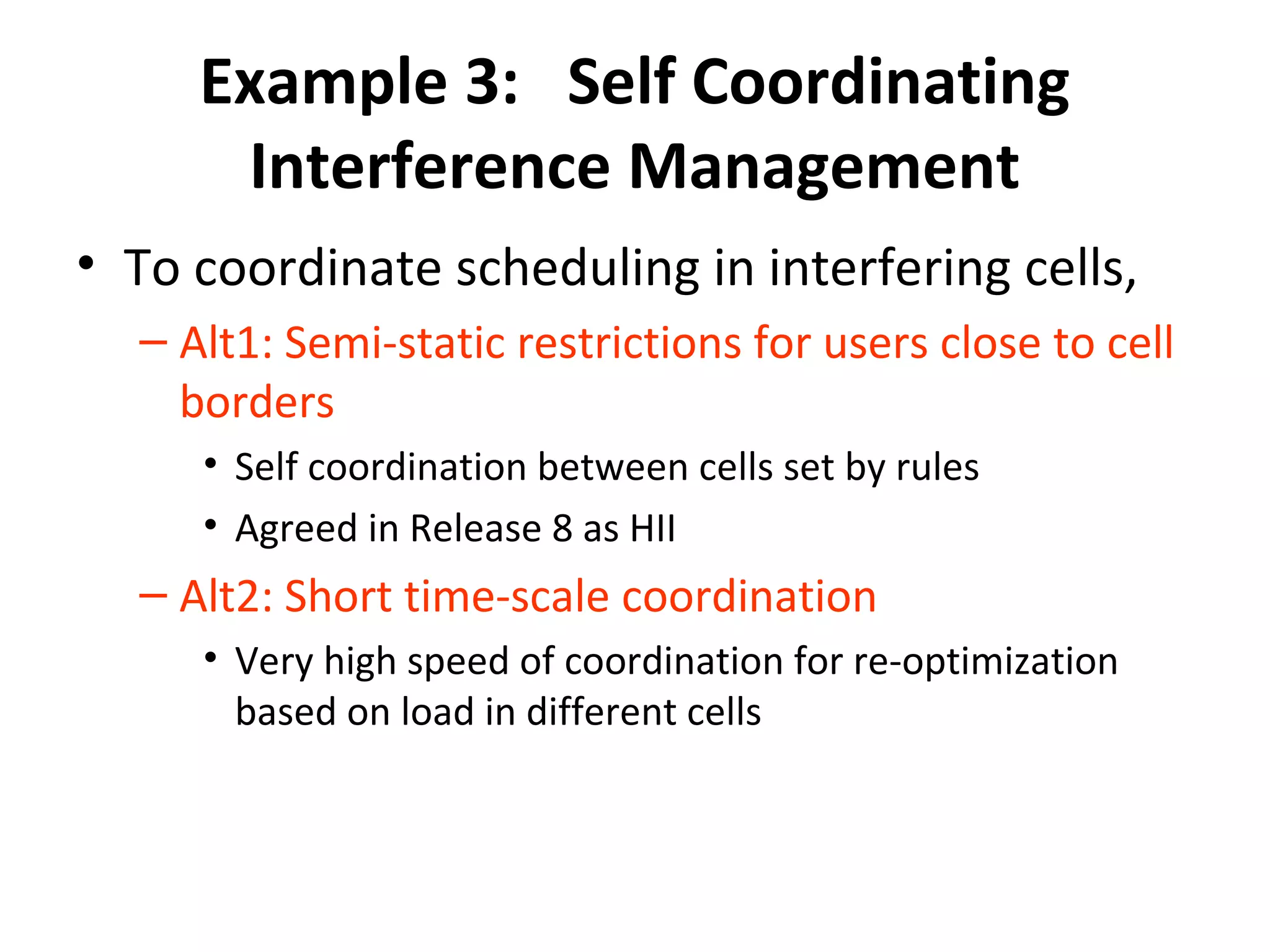 Example 3: Self Coordinating Interference Management

• To coordinate scheduling in interfering cells,

– Alt1: Semi-static restrictions for users close to cell borders

• Self coordination between cells set by rules

• Agreed in Release 8 as HII

– Alt2: Short time-scale coordination

• Very high speed of coordination for re-optimization based on load in different cells